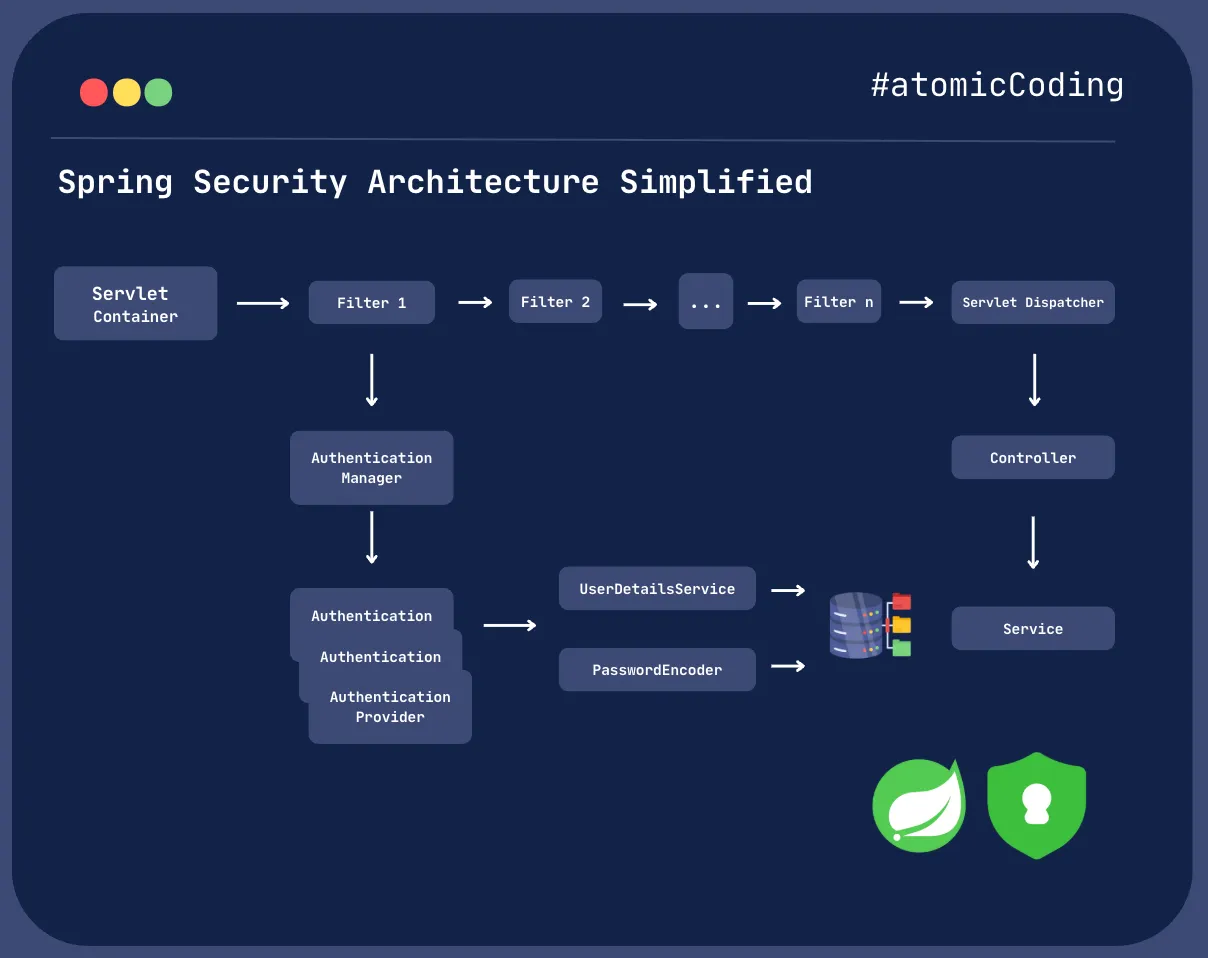 #atomicCoding

Spring Security Architecture Simplified

Servlet Container

Filter 1

Filter 2

...

Filter n

Servlet Dispatcher

Authentication Manager

Controller

Authentication

Authentication

Authentication Provider

UserDetailsService

PasswordEncoder

Service